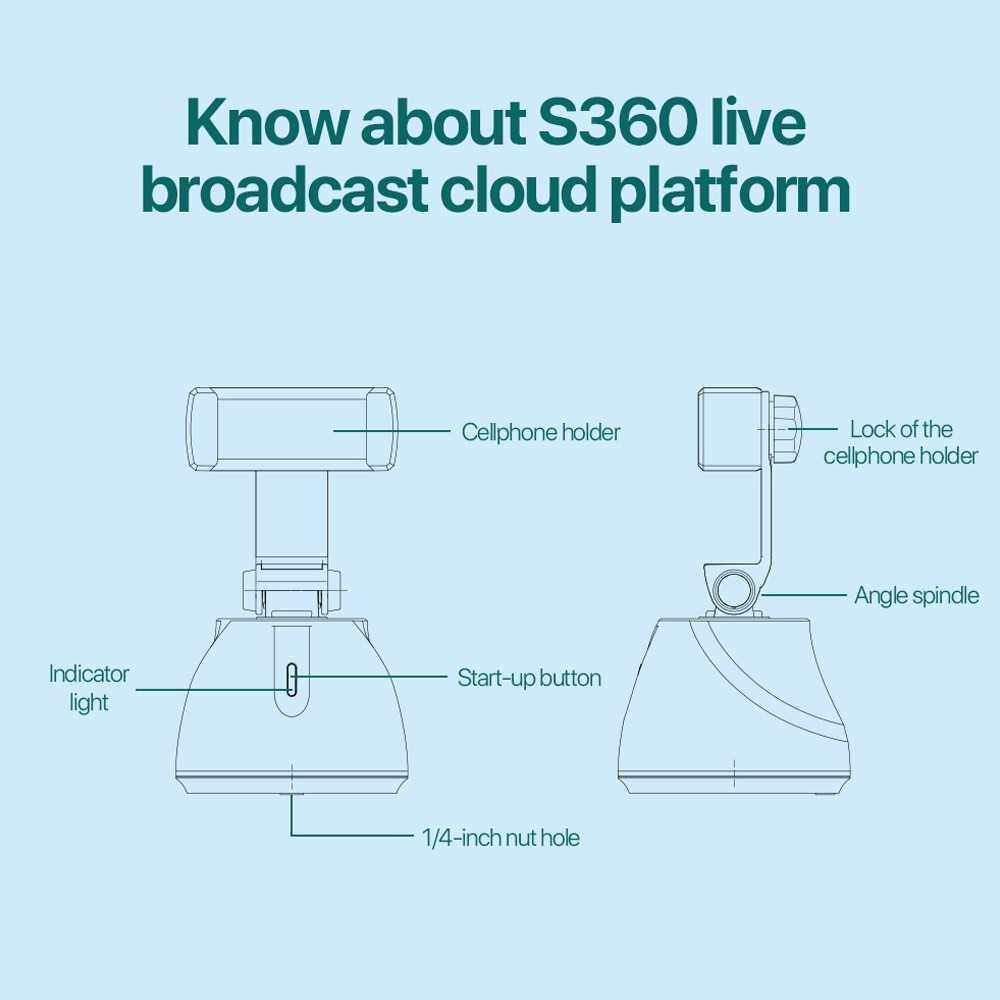 Know about S360 live broadcast cloud platform

Cellphone holder

Lock of the cellphone holder

Angle spindle

Indicator light

Start-up button

1/4-inch nut hole